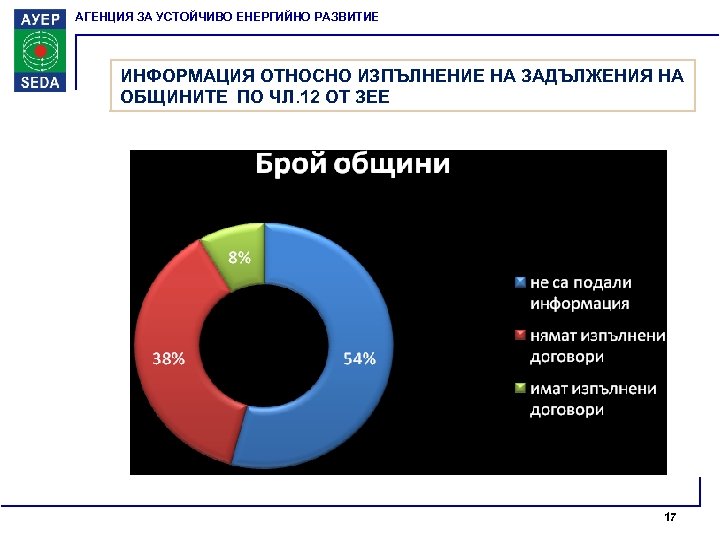 АУЕР
SEDA
АГЕНЦИЯ ЗА УСТОЙЧИВО ЕНЕРГИЙНО РАЗВИТИЕ

ИНФОРМАЦИЯ ОТНОСНО ИЗПЪЛНЕНИЕ НА ЗАДЪЛЖЕНИЯ НА ОБЩИНИТЕ ПО ЧЛ.12 ОТ ЗЕЕ

Брой общини

8%
38%
54%

не са подали информация
нямат изпълнени договори
имат изпълнени договори

17